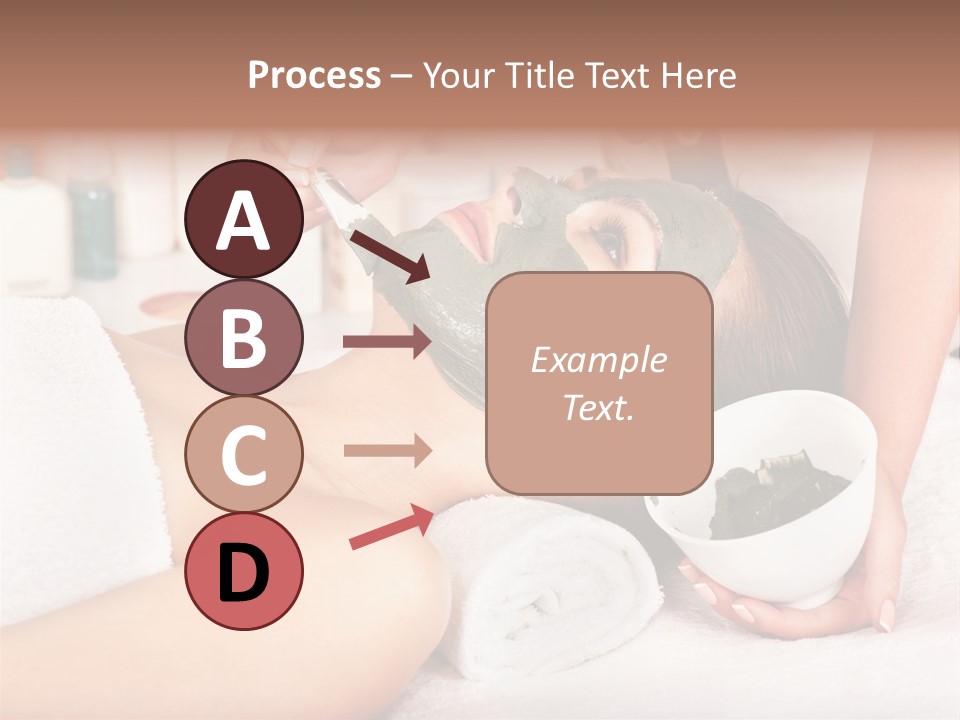 Process – Your Title Text Here

A

B

C

D

Example Text.